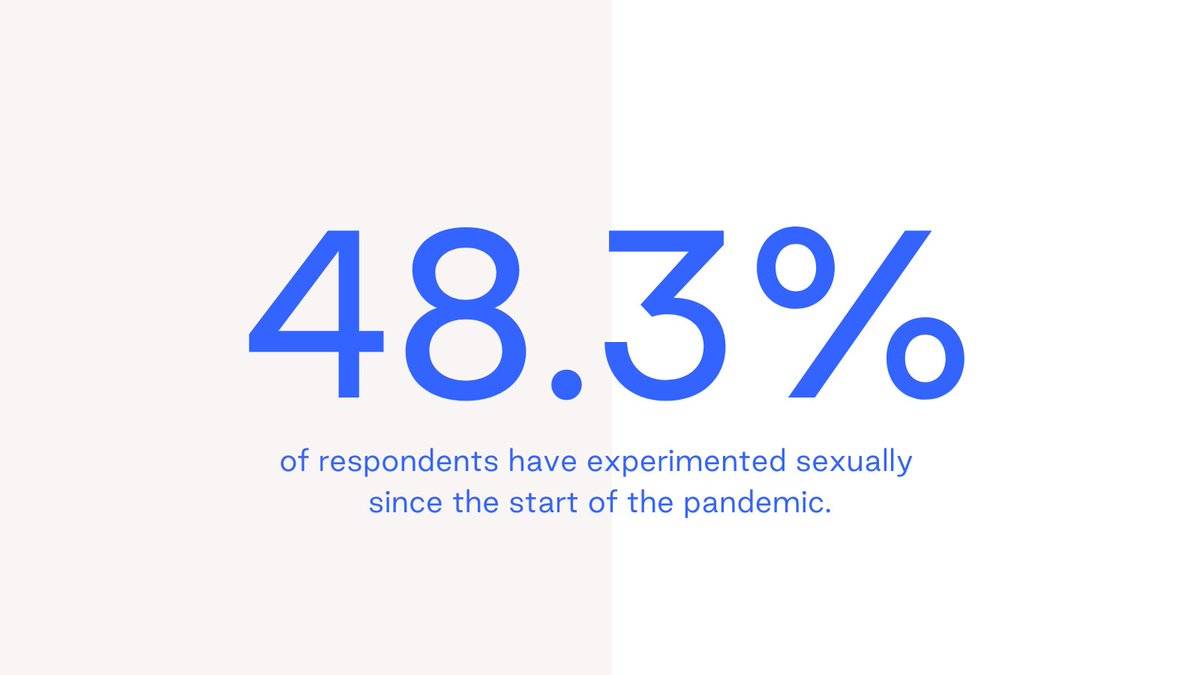 48.3%

of respondents have experimented sexually since the start of the pandemic.